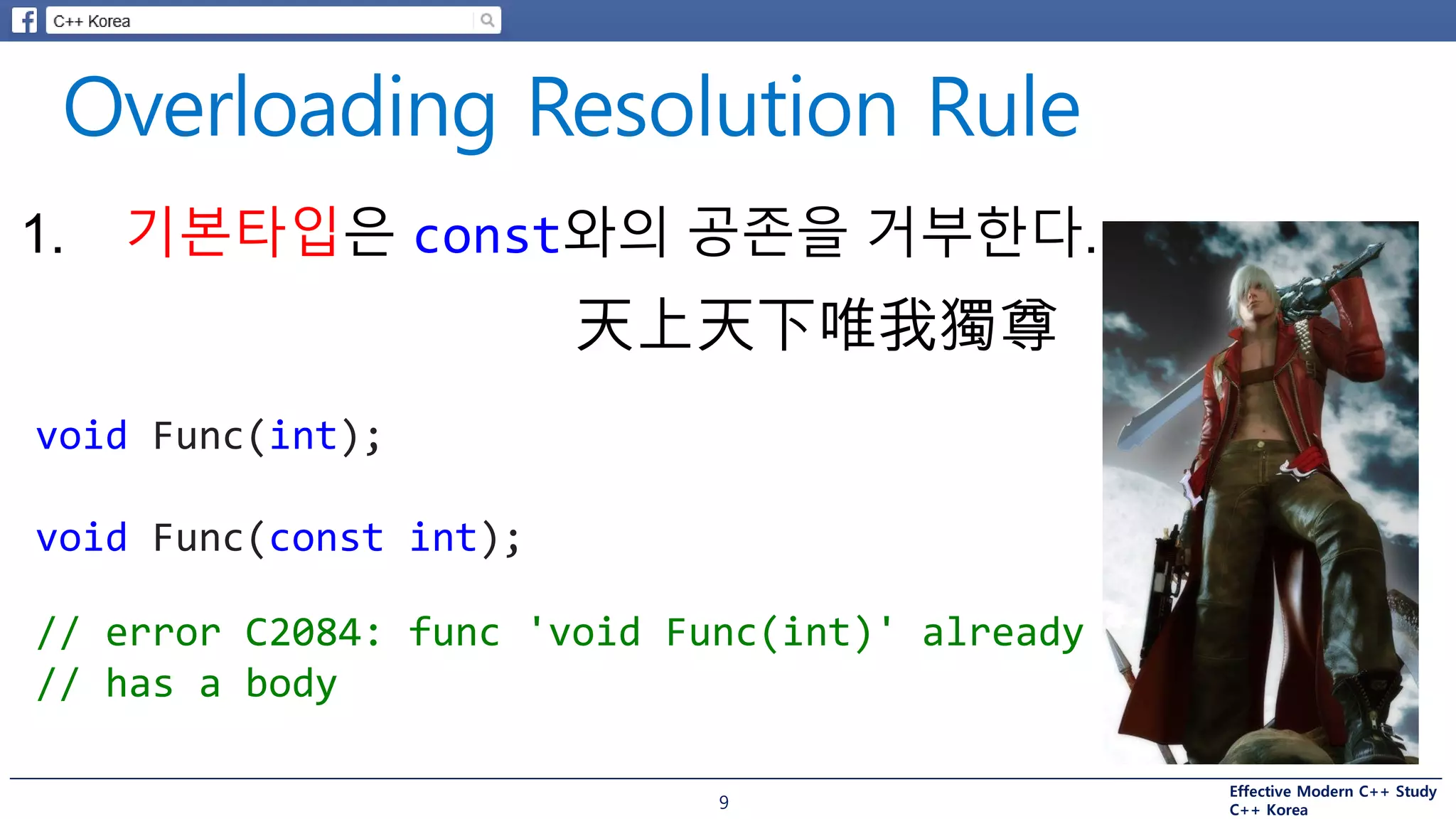 C++ Korea

Overloading Resolution Rule

1. 기본타입은 const와의 공존을 거부한다.

天上天下唯我獨尊

void Func(int);

void Func(const int);

// error C2084: func 'void Func(int)' already
// has a body

9

Effective Modern C++ Study
C++ Korea